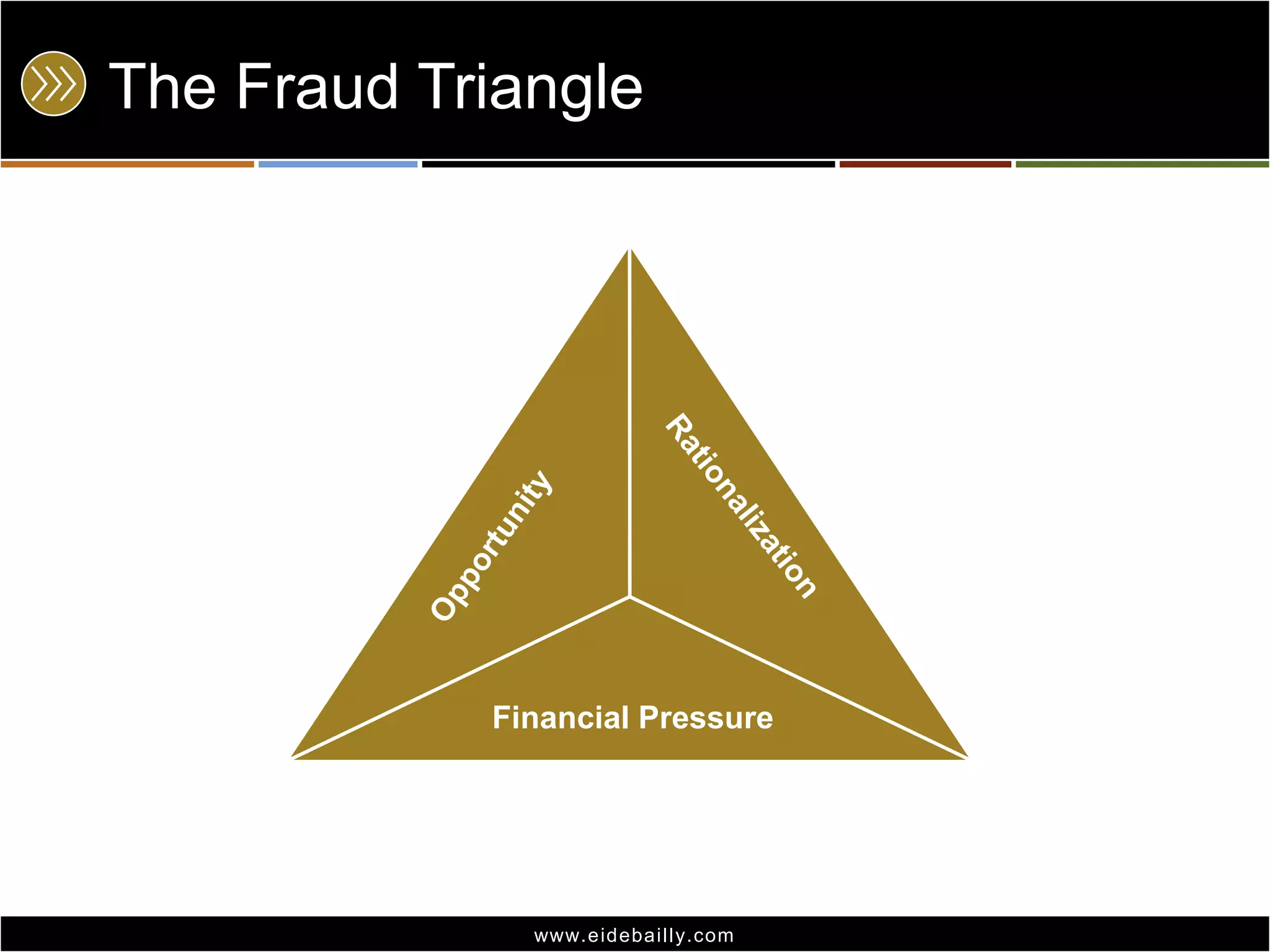 The Fraud Triangle

Opportunity

Rationalization

Financial Pressure

www.eidebailly.com